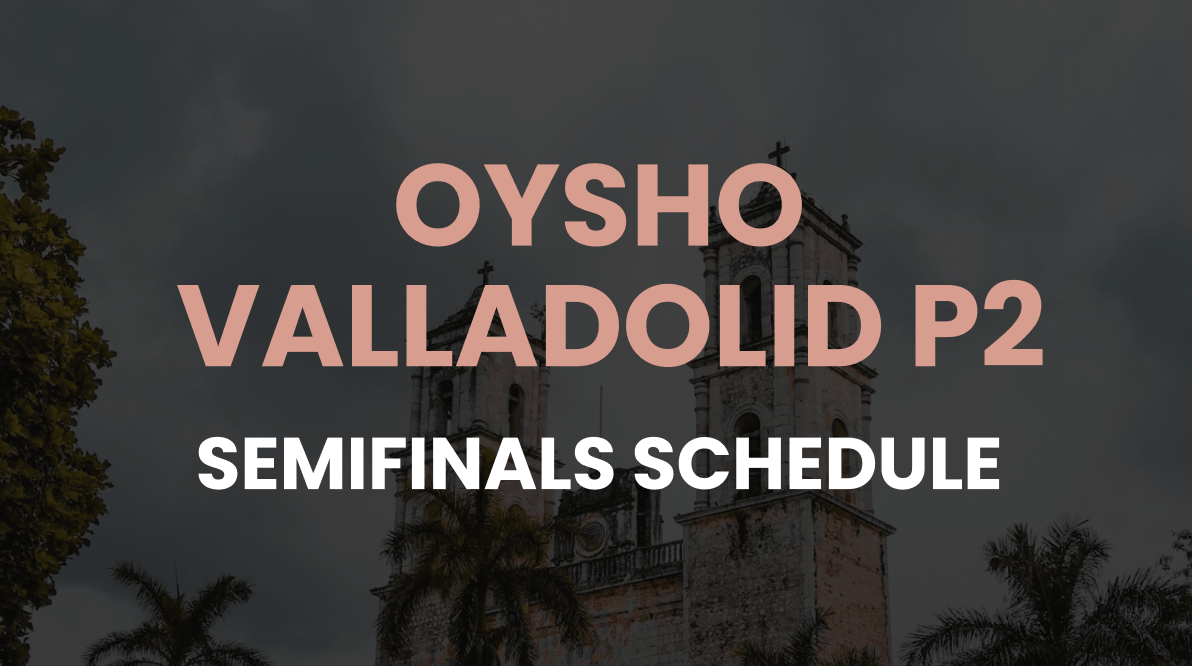 OYSHO
VALLADOLID P2
SEMIFINALS SCHEDULE